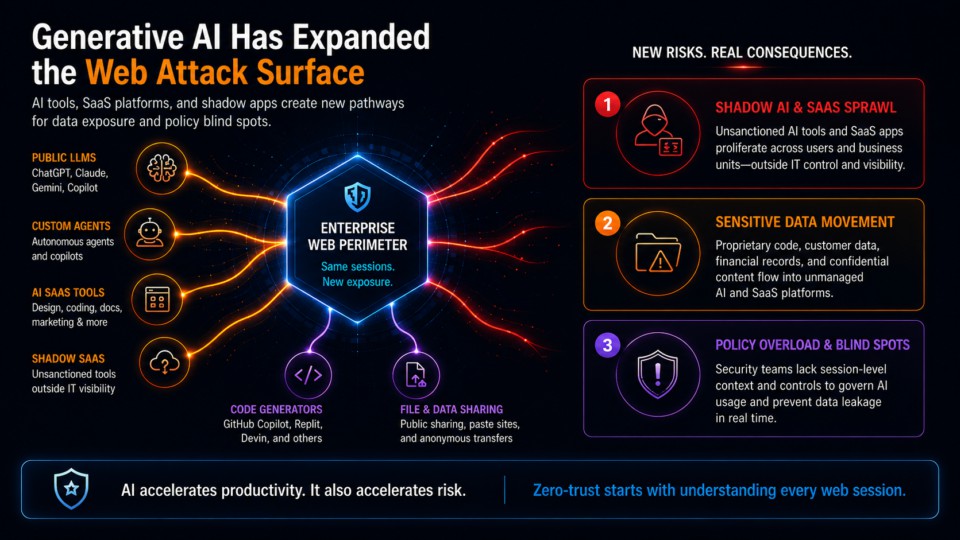 Generative AI Has Expanded the Web Attack Surface

AI tools, SaaS platforms, and shadow apps create new pathways for data exposure and policy blind spots.

PUBLIC LLMS
ChatGPT, Claude, Gemini, Copilot

CUSTOM AGENTS
Autonomous agents and copilots

AI SAAS TOOLS
Design, coding, docs, marketing & more

SHADOW SAAS
Unsanctioned tools outside IT visibility

ENTERPRISE WEB PERIMETER
Same sessions. New exposure.

CODE GENERATORS
GitHub Copilot, Replit, Devin, and others

FILE & DATA SHARING
Public sharing, paste sites, and anonymous transfers

NEW RISKS. REAL CONSEQUENCES.

1
SHADOW AI & SAAS SPRAWL
Unsanctioned AI tools and SaaS apps proliferate across users and business units—outside IT control and visibility.

2
SENSITIVE DATA MOVEMENT
Proprietary code, customer data, financial records, and confidential content flow into unmanaged AI and SaaS platforms.

3
POLICY OVERLOAD & BLIND SPOTS
Security teams lack session-level context and controls to govern AI usage and prevent data leakage in real time.

AI accelerates productivity. It also accelerates risk.

Zero-trust starts with understanding every web session.